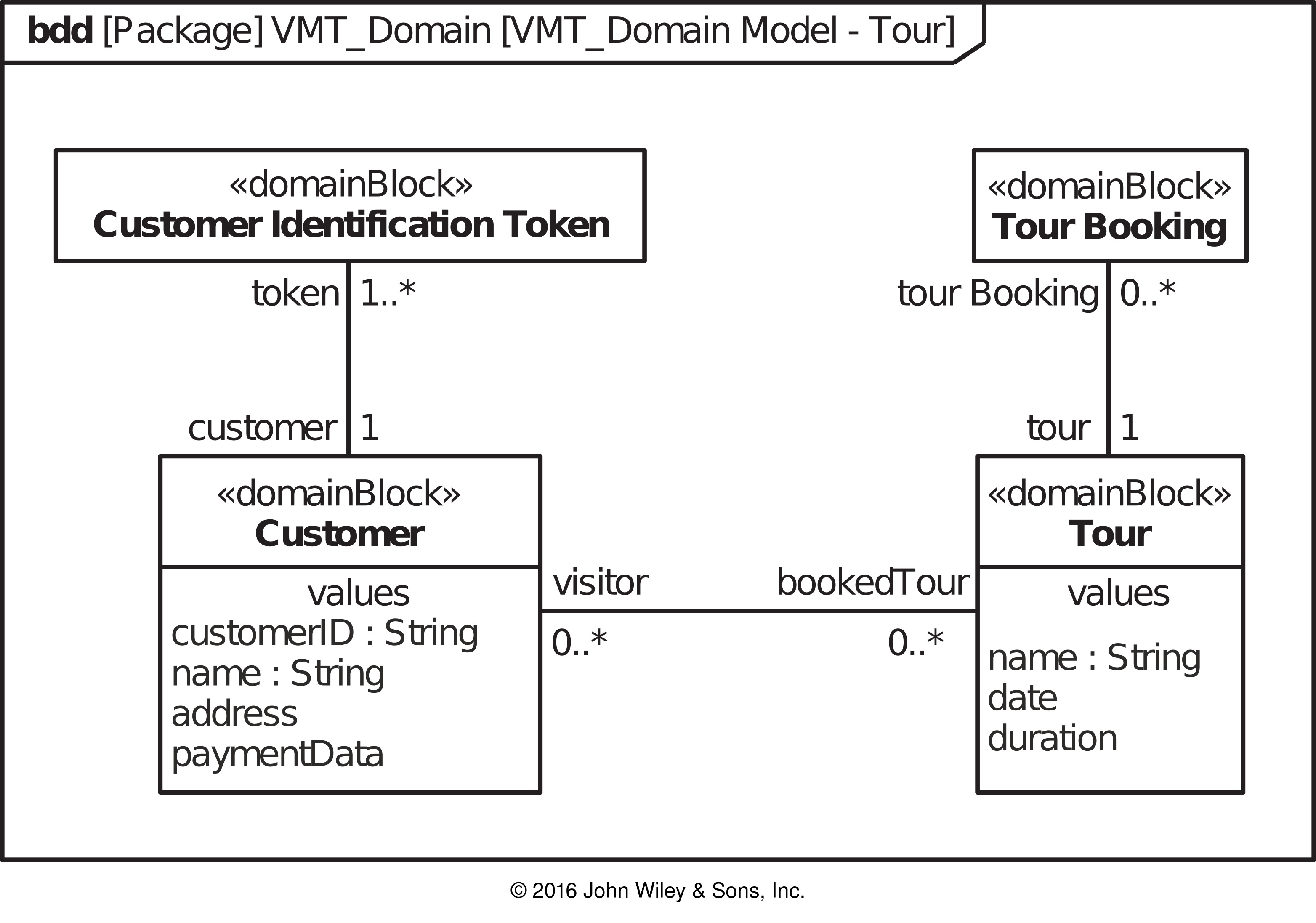 bdd [Package] VMT_Domain [VMT_Domain Model - Tour]

«domainBlock»
Customer Identification Token

«domainBlock»
Tour Booking

token 1..*

tour Booking 0..*

customer 1

tour 1

«domainBlock»
Customer

values
customerID : String
name : String
address
paymentData

visitor
0..*

bookedTour
0..*

«domainBlock»
Tour

values
name : String
date
duration

© 2016 John Wiley & Sons, Inc.